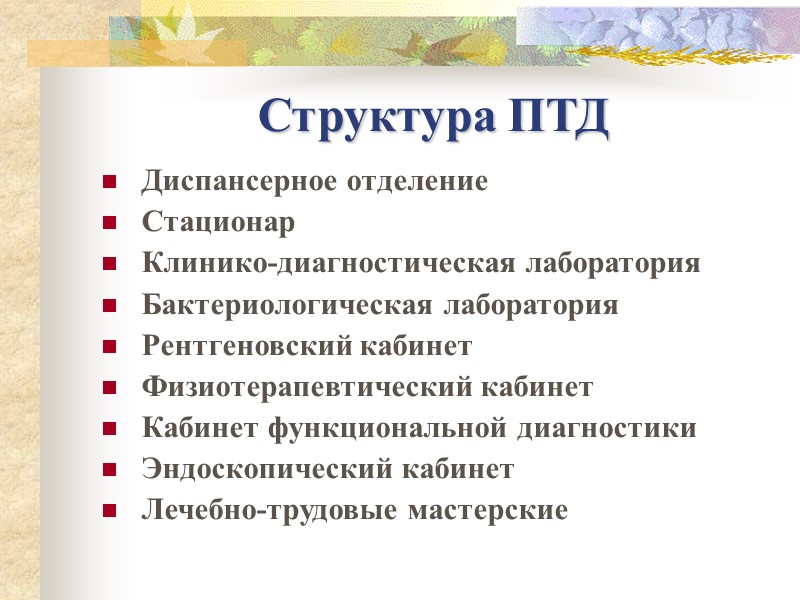 Структура ПТД

- Диспансерное отделение
- Стационар
- Клинико-диагностическая лаборатория
- Бактериологическая лаборатория
- Рентгеновский кабинет
- Физиотерапевтический кабинет
- Кабинет функциональной диагностики
- Эндоскопический кабинет
- Лечебно-трудовые мастерские